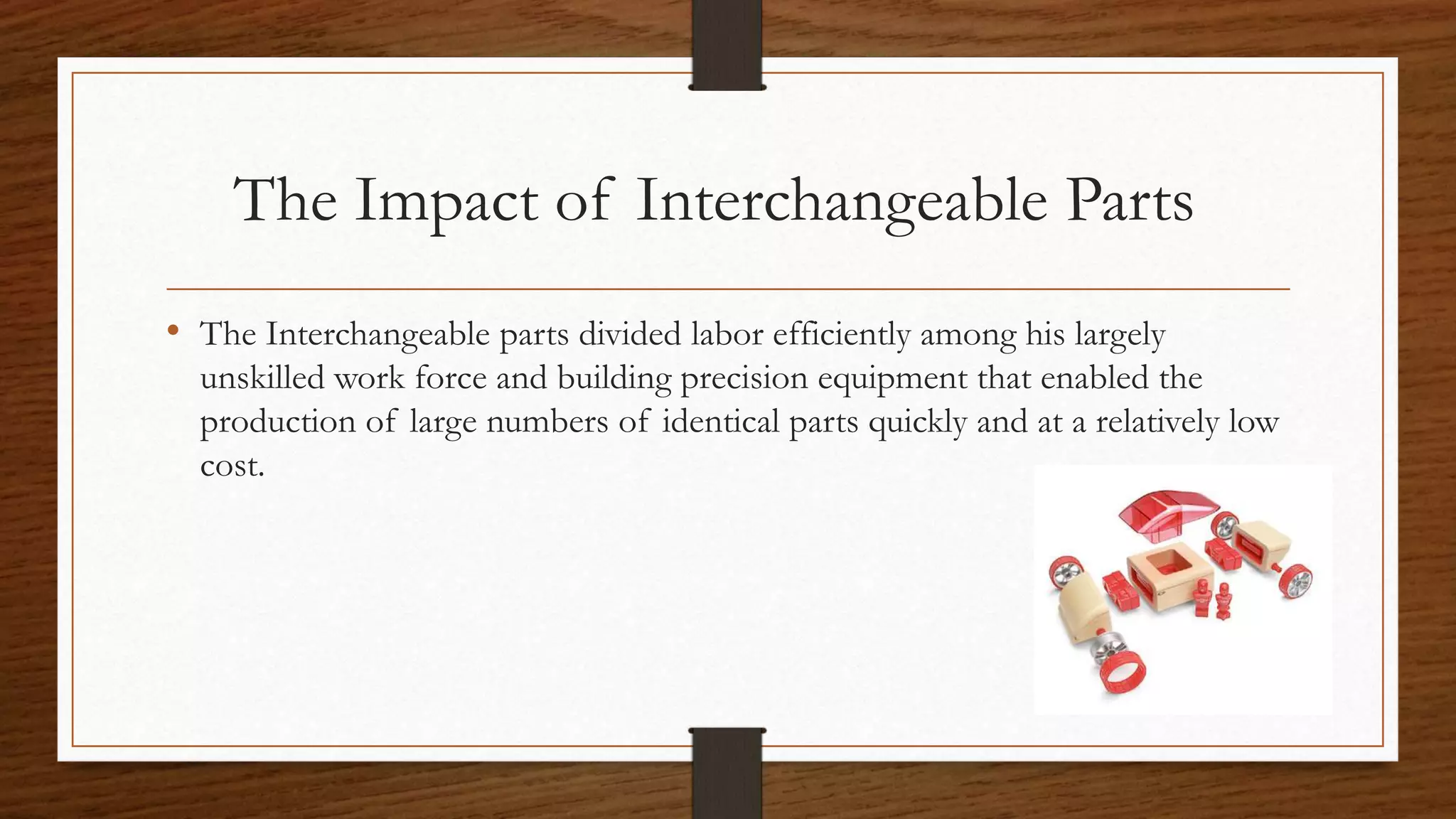 The Impact of Interchangeable Parts

• The Interchangeable parts divided labor efficiently among his largely unskilled work force and building precision equipment that enabled the production of large numbers of identical parts quickly and at a relatively low cost.